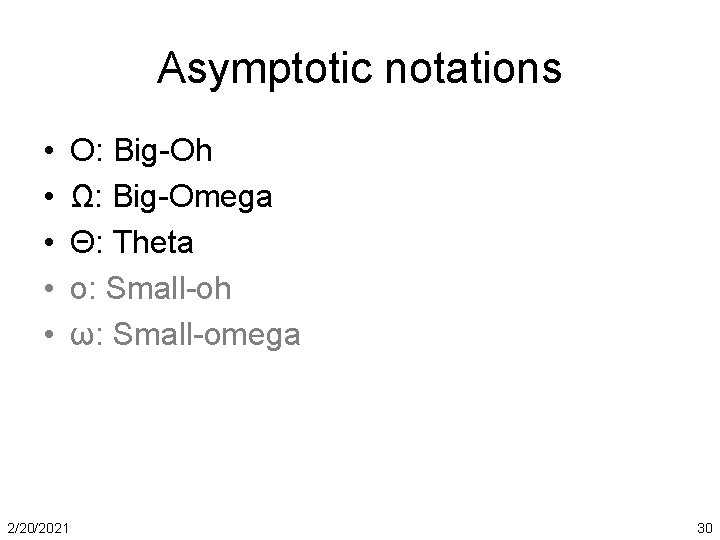 Asymptotic notations

• O: Big-Oh
• Ω: Big-Omega
• Θ: Theta
• o: Small-oh
• ω: Small-omega

2/20/2021

30